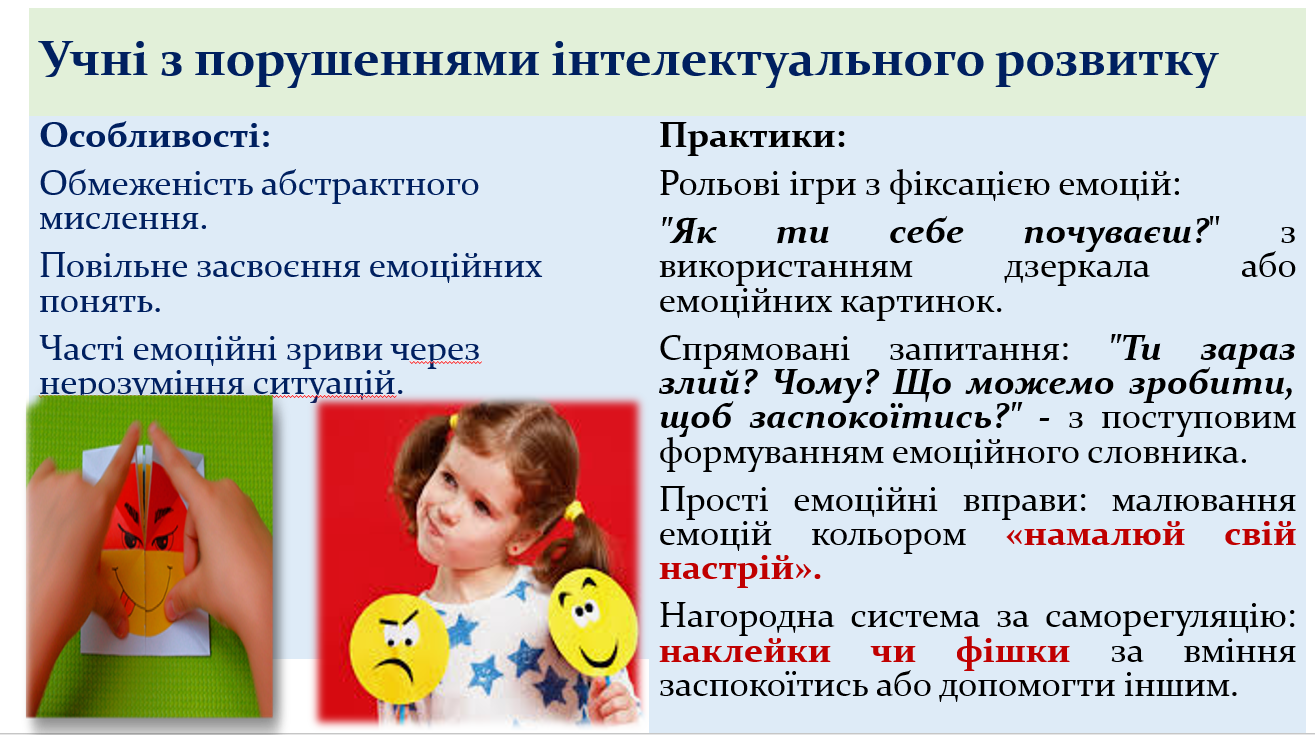 Учні з порушеннями інтелектуального розвитку

Особливості:

Обмеженість абстрактного мислення.

Повільне засвоєння емоційних понять.

Часті емоційні зриви через нерозуміння ситуацій.

Практики:

Рольові ігри з фіксацією емоцій:

"Як ти себе почуваєш?" з використанням дзеркала або емоційних картинок.

Спрямовані запитання: "Ти зараз злий? Чому? Що можемо зробити, щоб заспокоїтись?" - з поступовим формуванням емоційного словника.

Прості емоційні вправи: малювання емоцій кольором «намалюй свій настрій».

Нагородна система за саморегуляцію: наклейки чи фішки за вміння заспокоїтись або допомогти іншим.